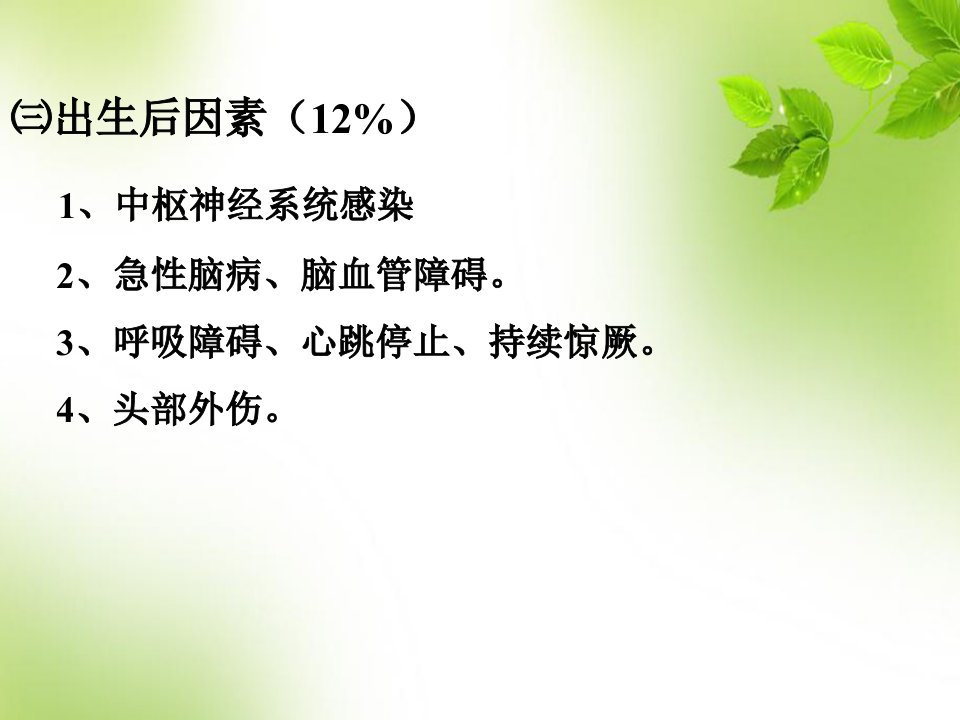 ㈢出生后因素（12%）

1、中枢神经系统感染

2、急性脑病、脑血管障碍。

3、呼吸障碍、心跳停止、持续惊厥。

4、头部外伤。